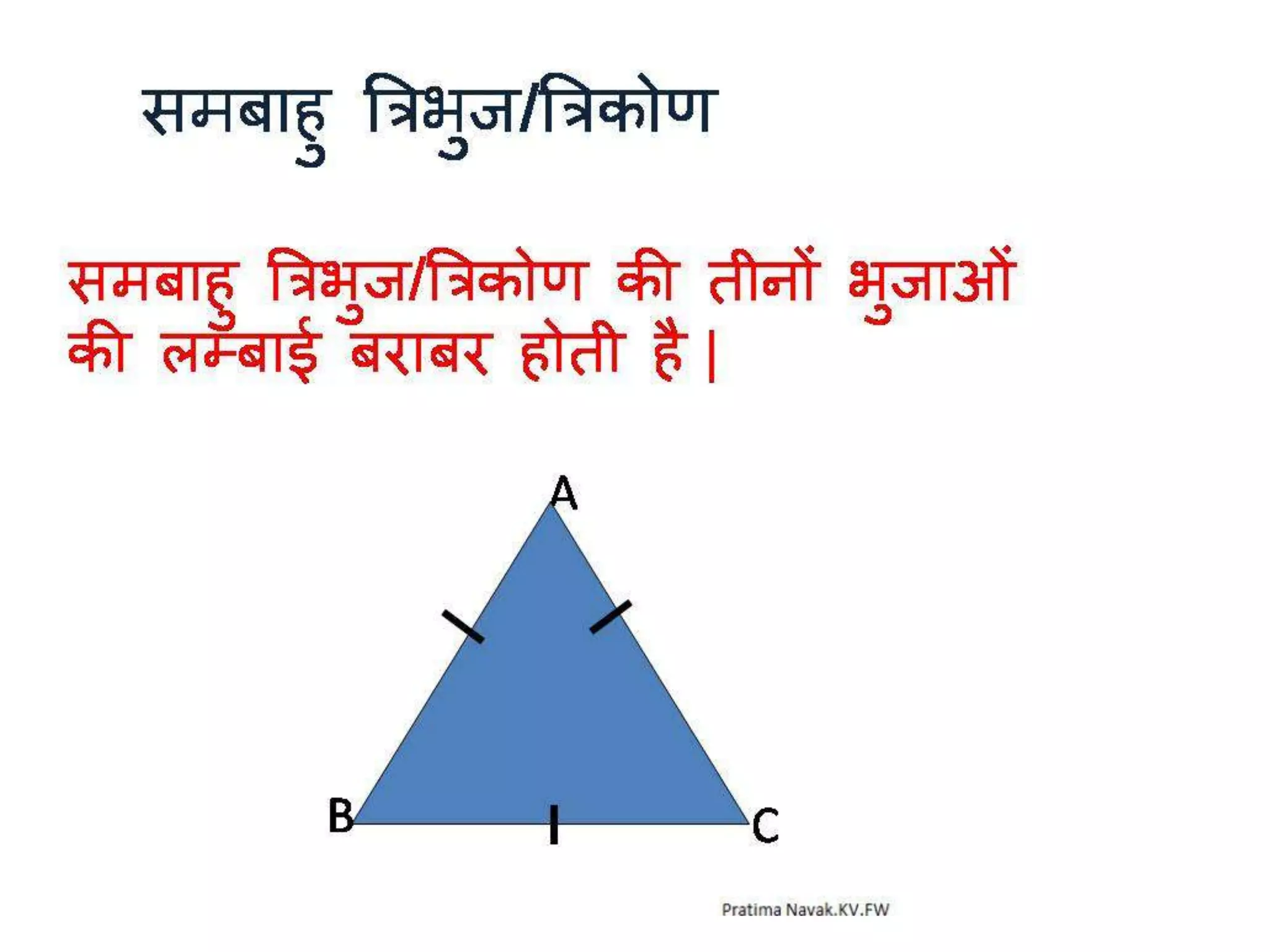 समबाहु त्रिभुज/त्रिकोण

समबाहु त्रिभुज/त्रिकोण की तीनों भुजाओं की लम्बाई बराबर होती है |

A

B

C

Pratima Navak.KV.FW